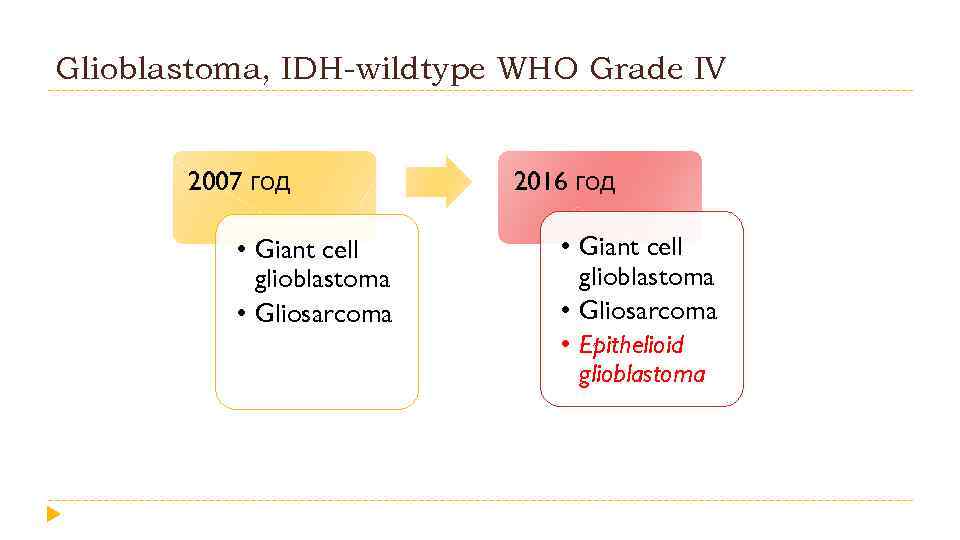 Glioblastoma, IDH-wildtype WHO Grade IV

2007 год

• Giant cell glioblastoma
• Gliosarcoma

2016 год

• Giant cell glioblastoma
• Gliosarcoma
• Epithelioid glioblastoma